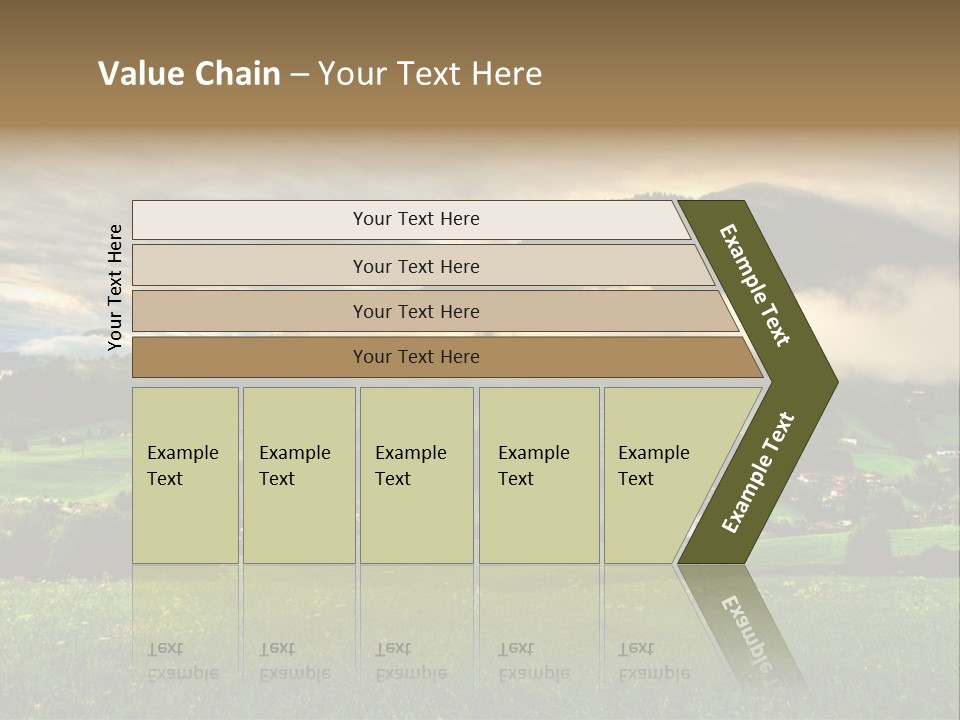 Value Chain – Your Text Here

Your Text Here

Your Text Here

Your Text Here

Your Text Here

Your Text Here

Example Text

Example Text

Example Text

Example Text

Example Text

Example Text

Example Text